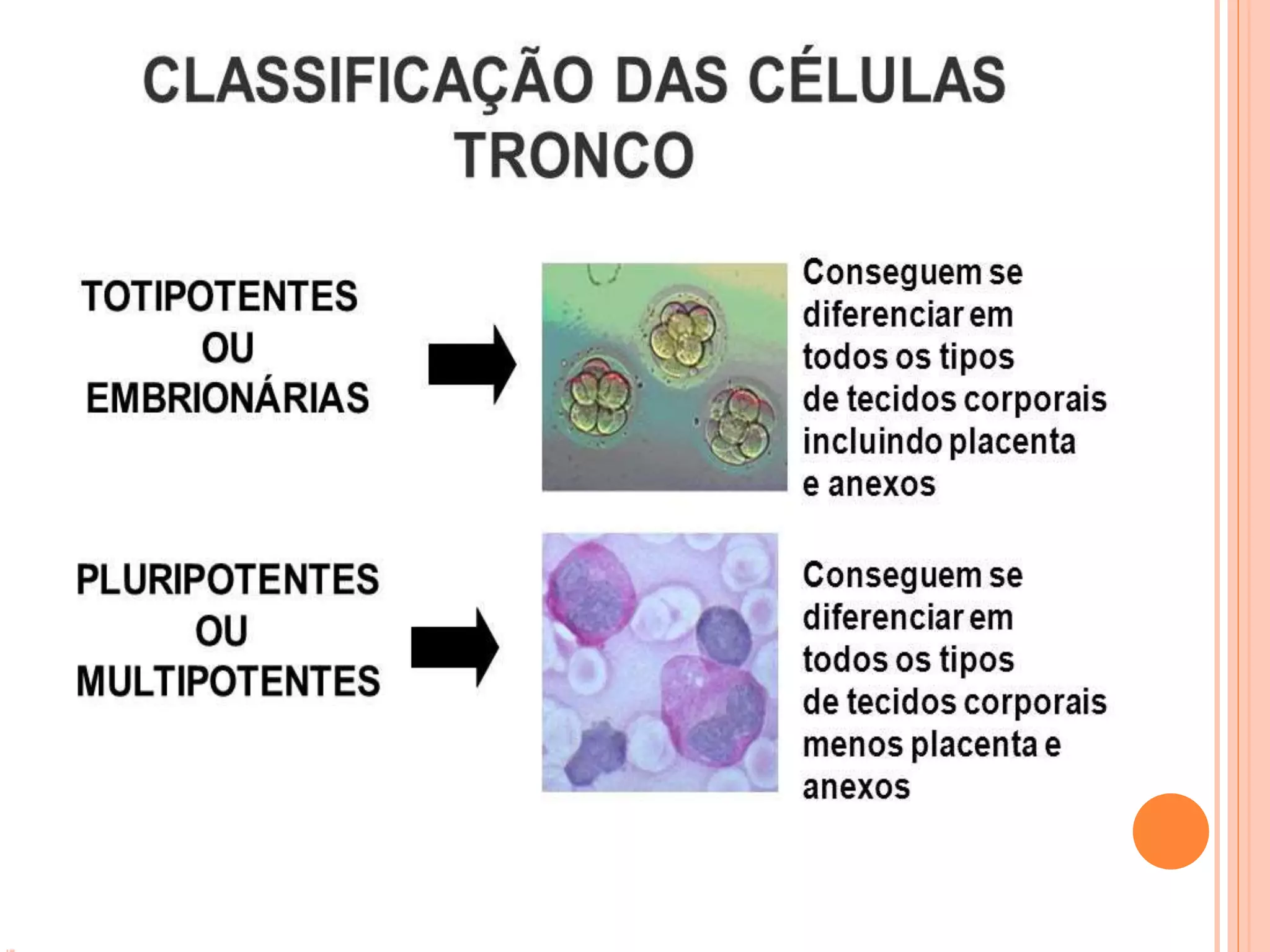 CLASSIFICAÇÃO DAS CÉLULAS TRONCO

TOTIPOTENTES
OU
EMBRIONÁRIAS

Conseguem se diferenciar em todos os tipos de tecidos corporais incluindo placenta e anexos

PLURIPOTENTES
OU
MULTIPOTENTES

Conseguem se diferenciar em todos os tipos de tecidos corporais menos placenta e anexos